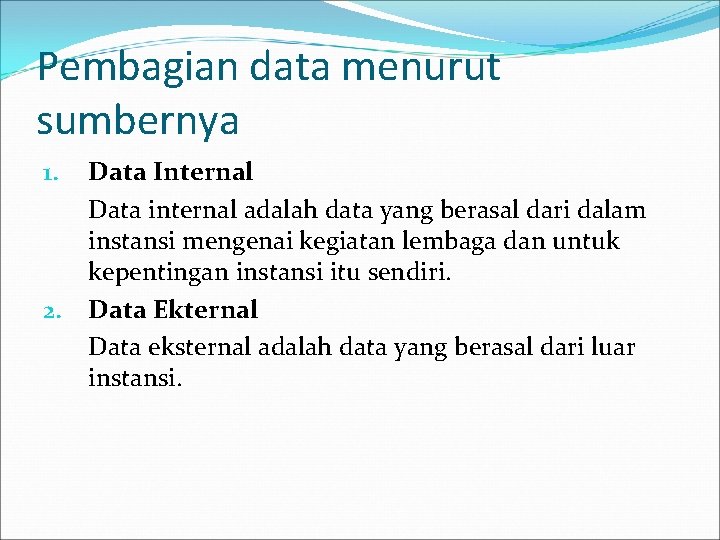 Pembagian data menurut sumbernya

1. Data Internal

Data internal adalah data yang berasal dari dalam instansi mengenai kegiatan lembaga dan untuk kepentingan instansi itu sendiri.

2. Data Ekternal

Data eksternal adalah data yang berasal dari luar instansi.